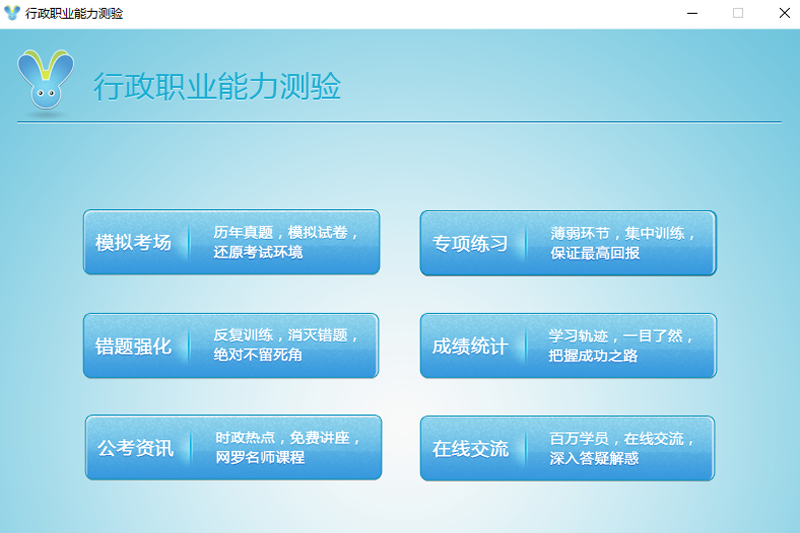 行政职业能力测验

行政职业能力测验

模拟考场
历年真题，模拟试卷，还原考试环境

专项练习
薄弱环节，集中训练，保证最高回报

错题强化
反复训练，消灭错题，绝对不留死角

成绩统计
学习轨迹，一目了然，把握成功之路

公考资讯
时政热点，免费讲座，网罗名师课程

在线交流
百万学员，在线交流，深入答疑解惑